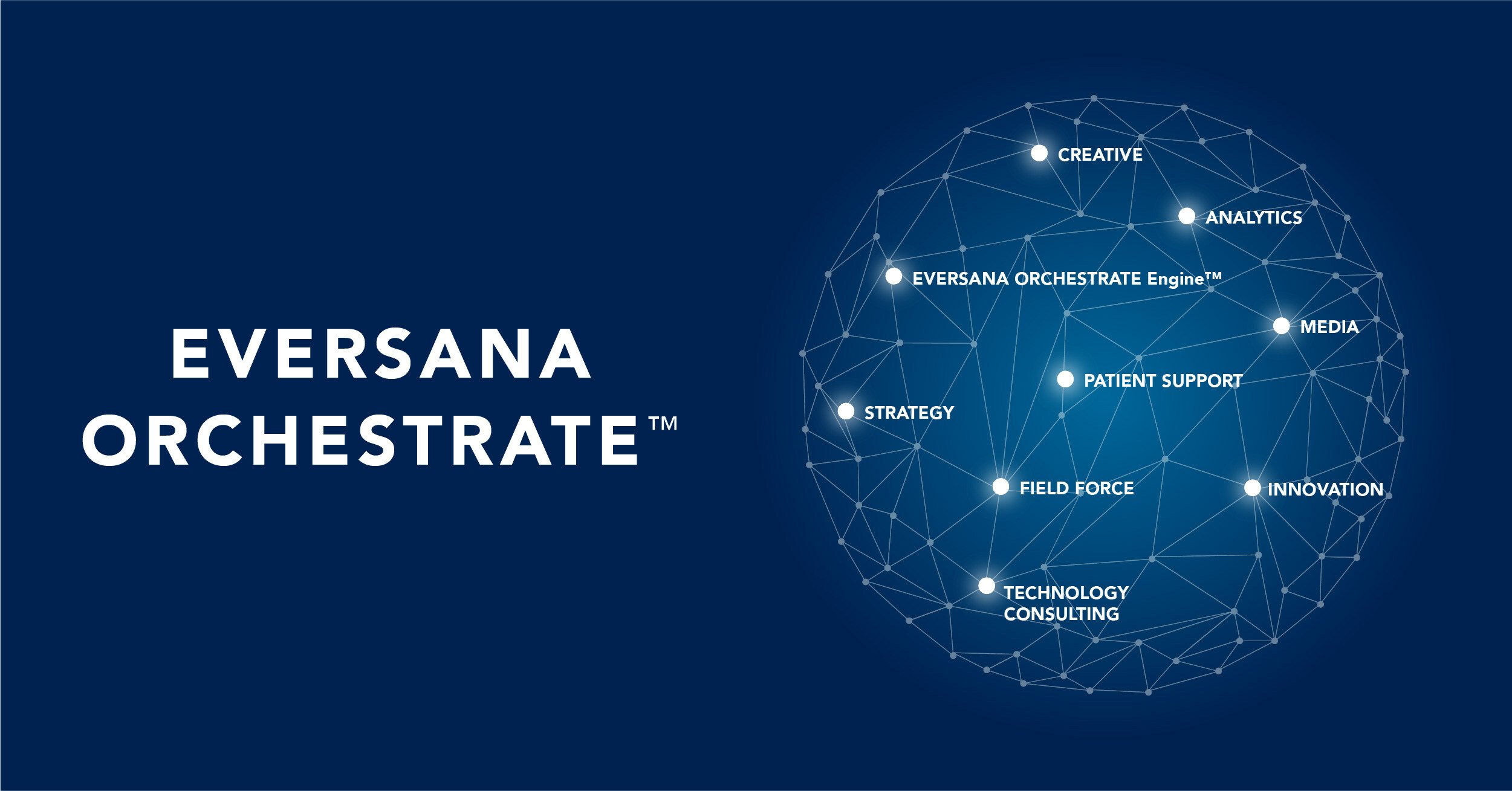 EVERSANA ORCHESTRATE™

CREATIVE

ANALYTICS

EVERSANA ORCHESTRATE Engine™

MEDIA

PATIENT SUPPORT

STRATEGY

FIELD FORCE

INNOVATION

TECHNOLOGY CONSULTING